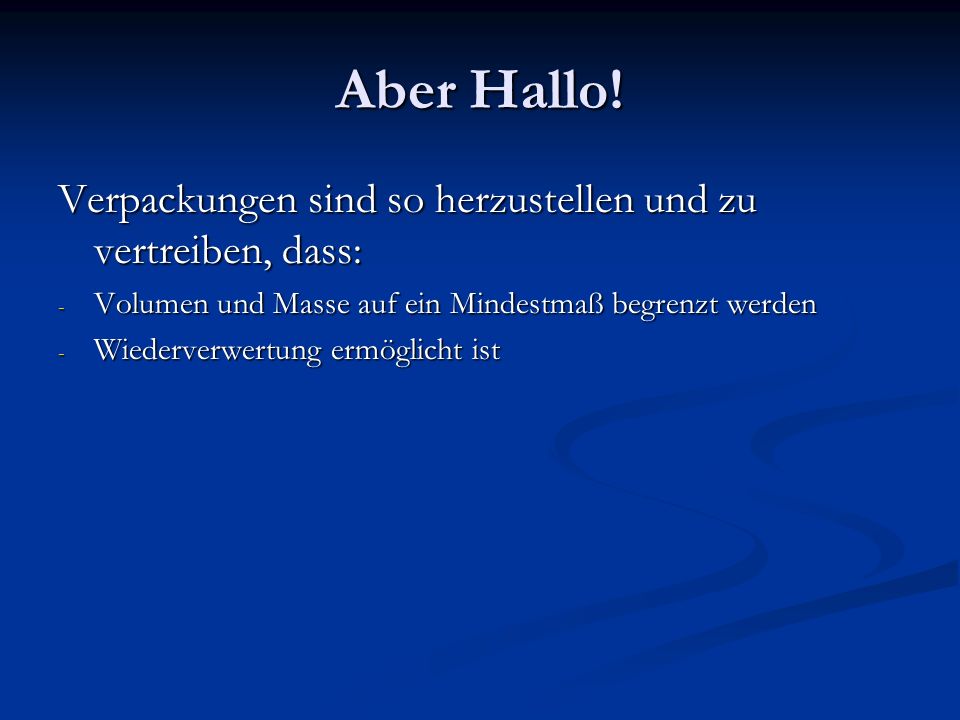 Aber Hallo!

Verpackungen sind so herzustellen und zu vertreiben, dass:

- Volumen und Masse auf ein Mindestmaß begrenzt werden
- Wiederverwertung ermöglicht ist